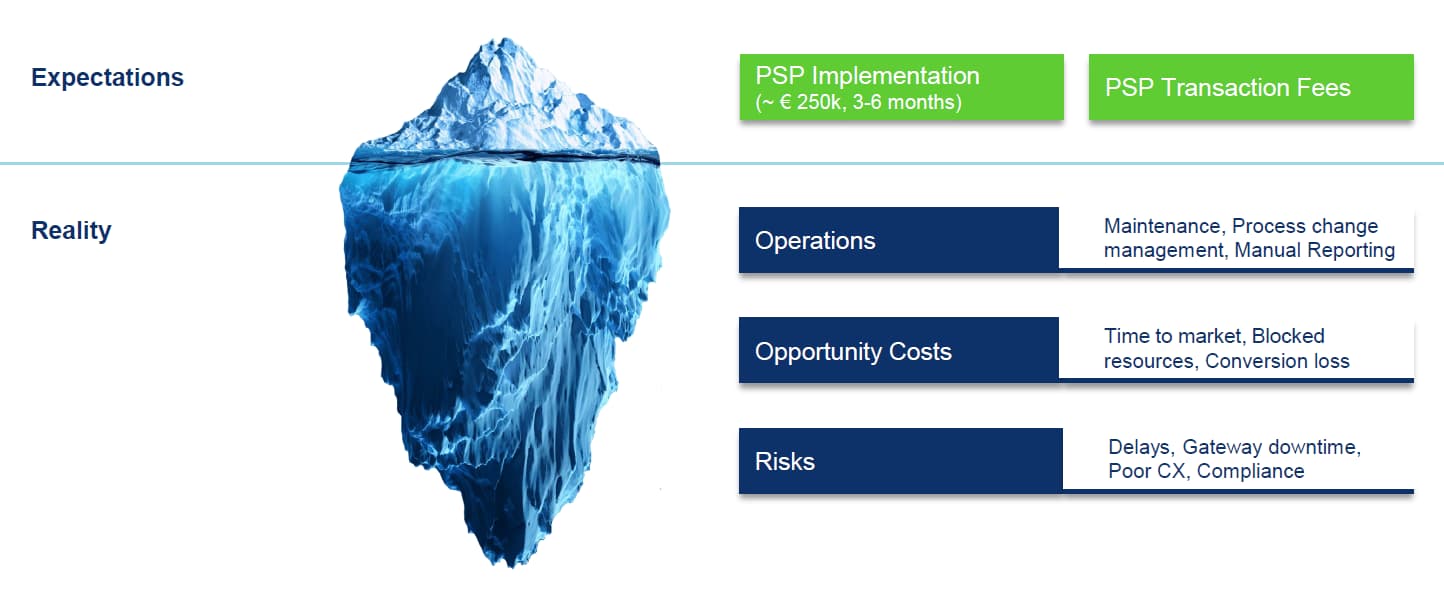 Expectations

PSP Implementation
(~ € 250k, 3-6 months)

PSP Transaction Fees

Reality

Operations

Maintenance, Process change management, Manual Reporting

Opportunity Costs

Time to market, Blocked resources, Conversion loss

Risks

Delays, Gateway downtime, Poor CX, Compliance